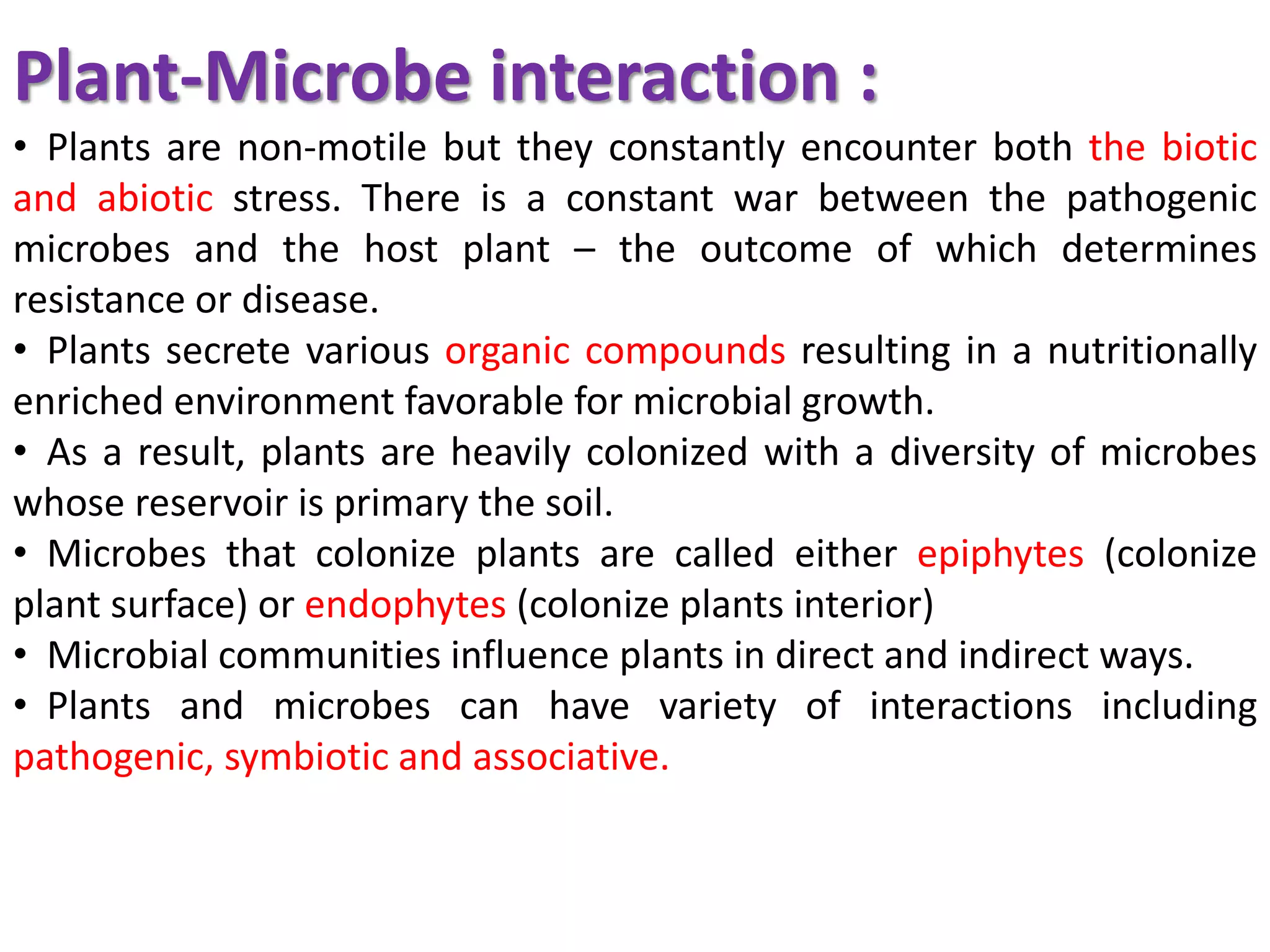 Plant-Microbe interaction :

• Plants are non-motile but they constantly encounter both the biotic and abiotic stress. There is a constant war between the pathogenic microbes and the host plant – the outcome of which determines resistance or disease.

• Plants secrete various organic compounds resulting in a nutritionally enriched environment favorable for microbial growth.

• As a result, plants are heavily colonized with a diversity of microbes whose reservoir is primary the soil.

• Microbes that colonize plants are called either epiphytes (colonize plant surface) or endophytes (colonize plants interior)

• Microbial communities influence plants in direct and indirect ways.

• Plants and microbes can have variety of interactions including pathogenic, symbiotic and associative.